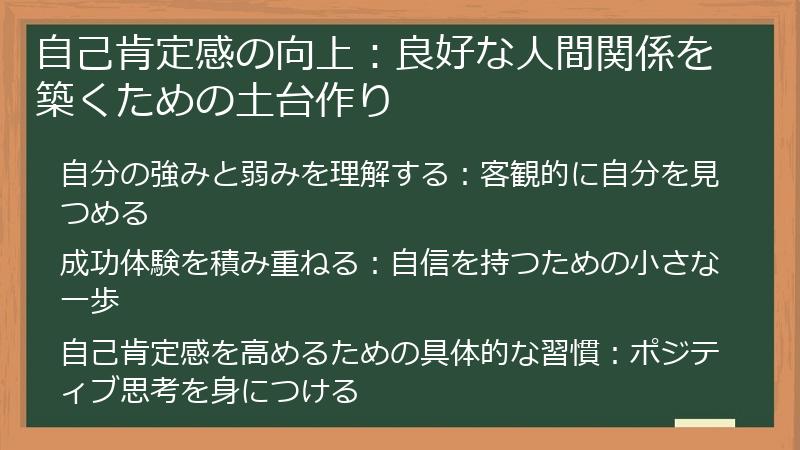 自己肯定感の向上：良好な人間関係を築くための土台作り

自分の強みと弱みを理解する：客観的に自分を見つめる

成功体験を積み重ねる：自信を持つための小さな一歩

自己肯定感を高めるための具体的な習慣：ポジティブ思考を身につける